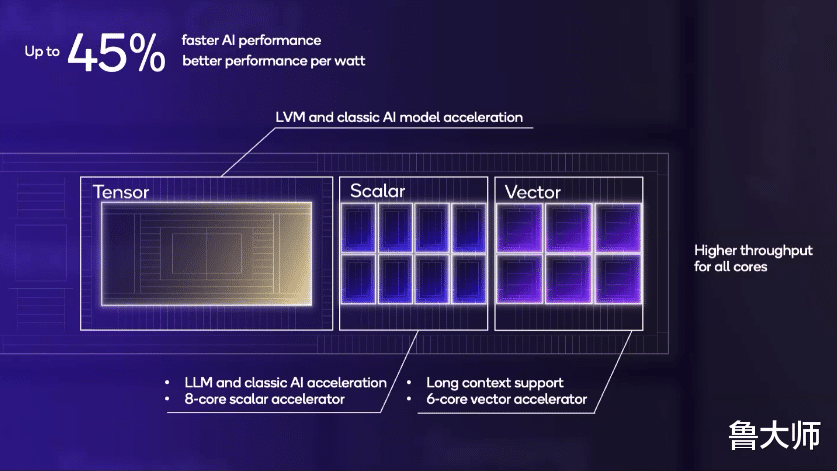 Up to 45% faster AI performance
better performance per watt

LVM and classic AI model acceleration

Tensor

Scalar

Vector

Higher throughput for all cores

• LLM and classic AI acceleration
• 8-core scalar accelerator

• Long context support
• 6-core vector accelerator

鲁大师